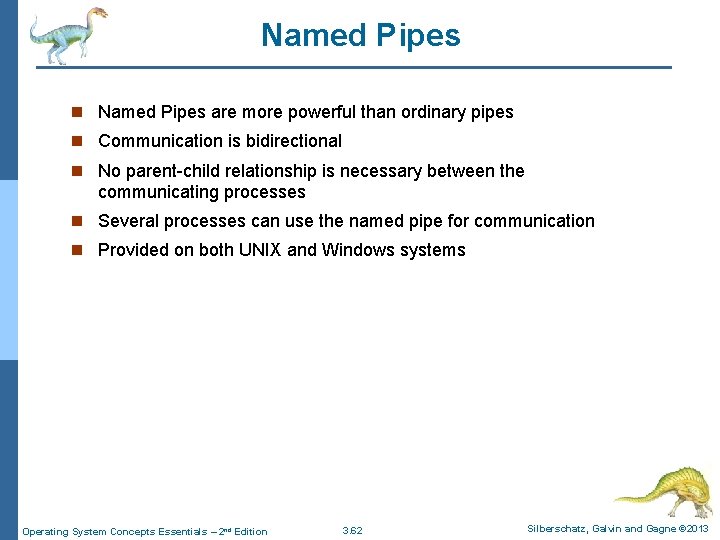 Named Pipes

- Named Pipes are more powerful than ordinary pipes
- Communication is bidirectional
- No parent-child relationship is necessary between the communicating processes
- Several processes can use the named pipe for communication
- Provided on both UNIX and Windows systems

Operating System Concepts Essentials – 2nd Edition

3.62

Silberschatz, Galvin and Gagne ©2013